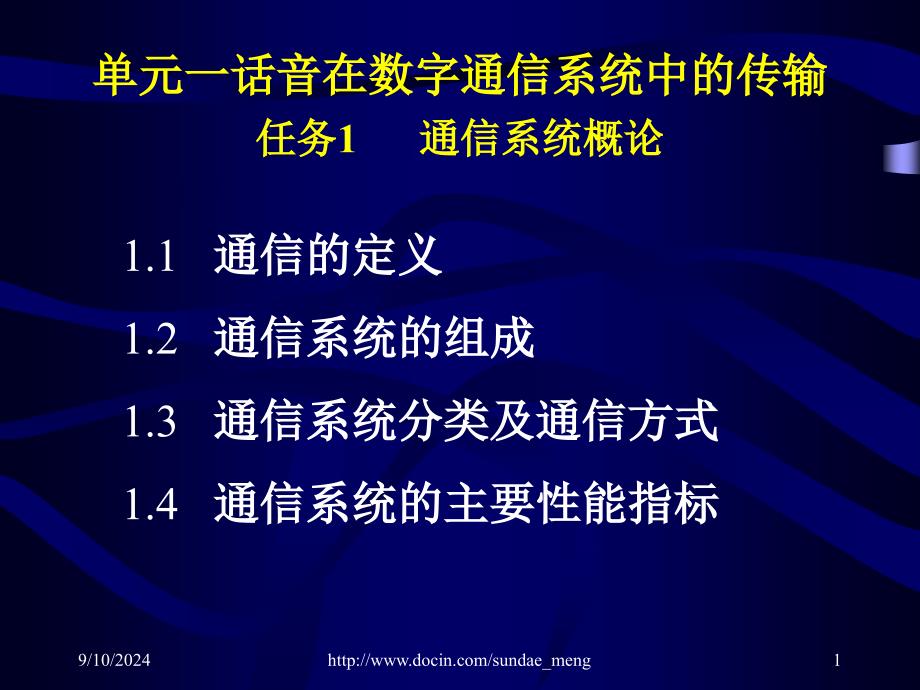 单元一话音在数字通信系统中的传输
任务1 通信系统概论

1.1 通信的定义

1.2 通信系统的组成

1.3 通信系统分类及通信方式

1.4 通信系统的主要性能指标

9/10/2024 http://www.docin.com/sundae_meng 1